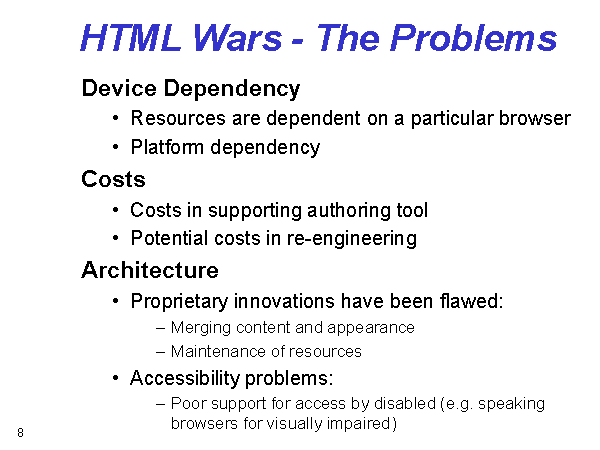 HTML Wars - The Problems

Device Dependency

• Resources are dependent on a particular browser
• Platform dependency

Costs

• Costs in supporting authoring tool
• Potential costs in re-engineering

Architecture

• Proprietary innovations have been flawed:
  – Merging content and appearance
  – Maintenance of resources
• Accessibility problems:
  – Poor support for access by disabled (e.g. speaking browsers for visually impaired)

8